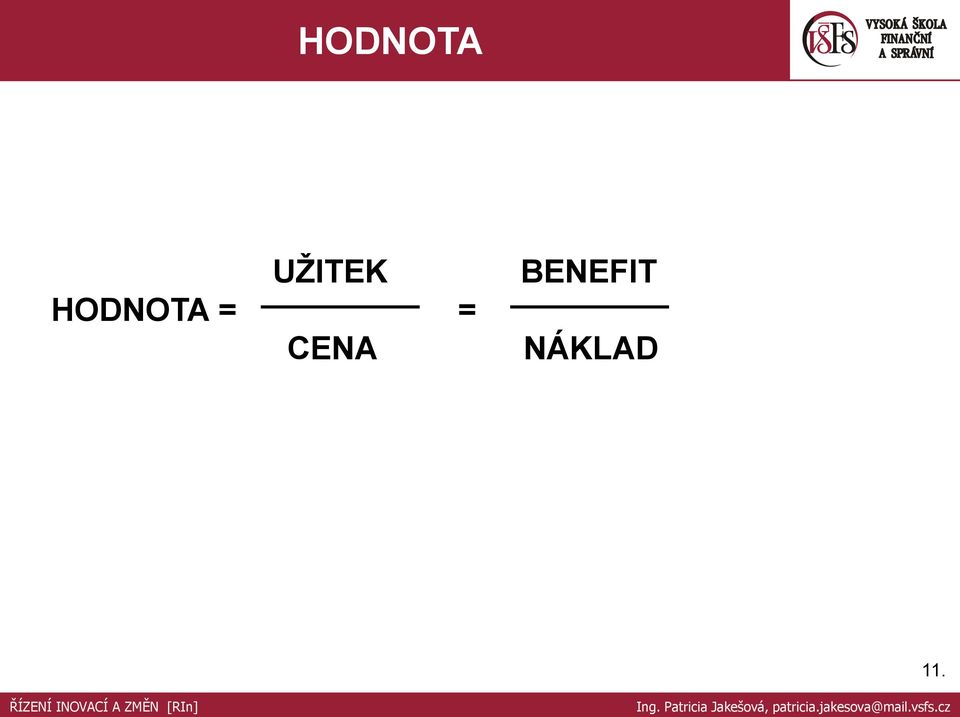 HODNOTA

VŠFS VYSOKÁ ŠKOLA FINANČNÍ A SPRÁVNÍ

$\text{HODNOTA} = \frac{\text{UŽITEK}}{\text{CENA}} = \frac{\text{BENEFIT}}{\text{NÁKLAD}}$

11.

ŘÍZENÍ INOVACÍ A ZMĚN [RIn]

Ing. Patricia Jakešová, patricia.jakesova@mail.vsfs.cz